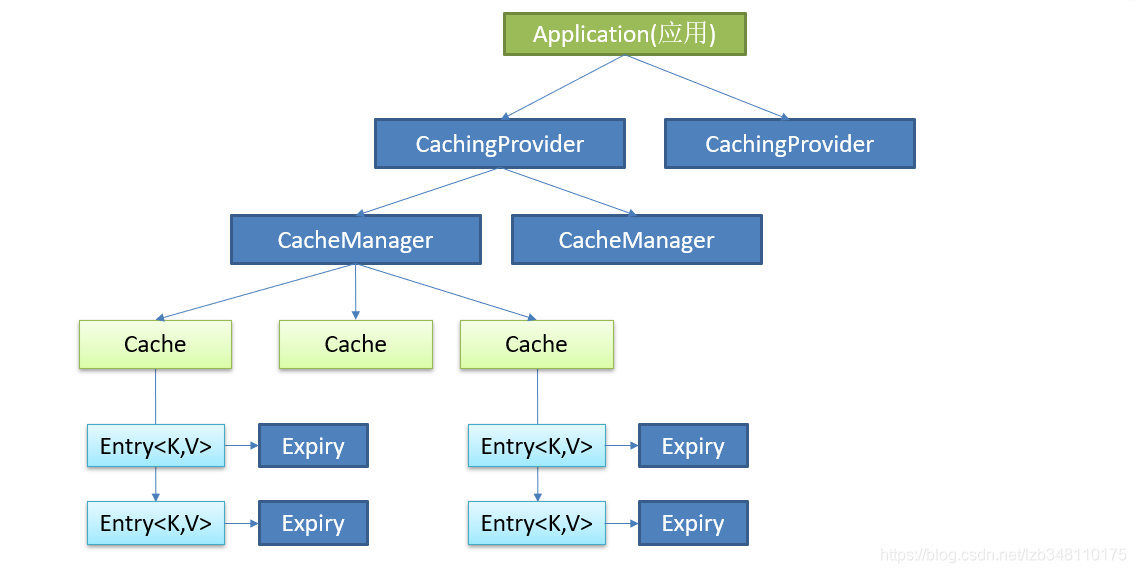 Application(应用)

CachingProvider

CachingProvider

CacheManager

CacheManager

Cache

Cache

Cache

Entry<K,V>

Expiry

Entry<K,V>

Expiry

Entry<K,V>

Expiry

Entry<K,V>

Expiry

https://blog.csdn.net/lzb348110175